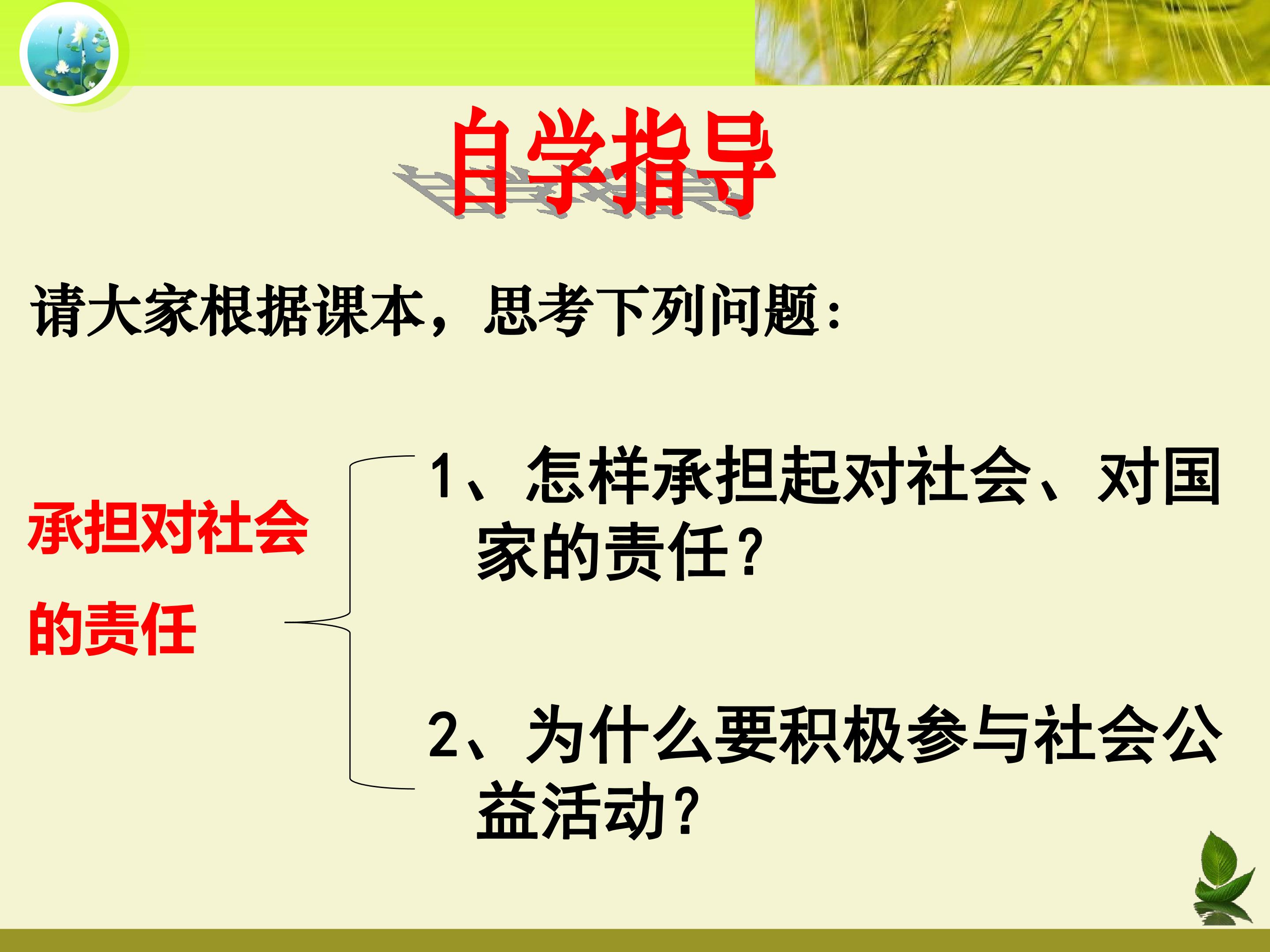 自学指导

请大家根据课本，思考下列问题：

承担对社会的责任

1、怎样承担起对社会、对国家的责任？

2、为什么要积极参与社会公益活动？